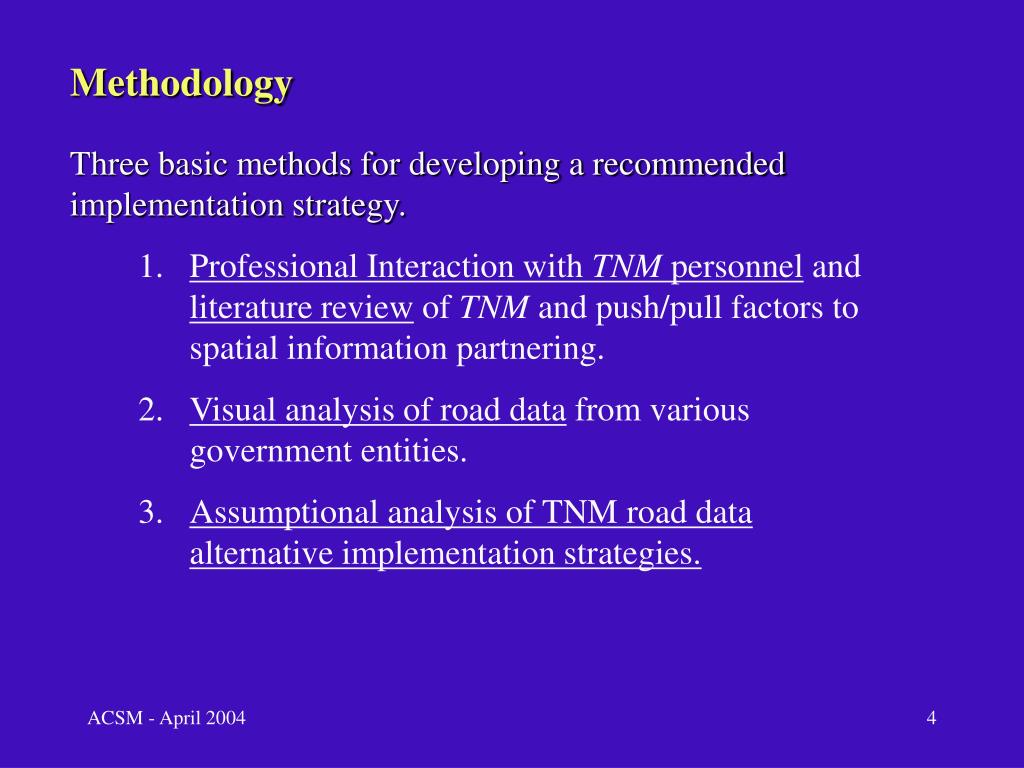 Methodology

Three basic methods for developing a recommended implementation strategy.

1. Professional Interaction with TNM personnel and literature review of TNM and push/pull factors to spatial information partnering.

2. Visual analysis of road data from various government entities.

3. Assumptional analysis of TNM road data alternative implementation strategies.

ACSM - April 2004

4